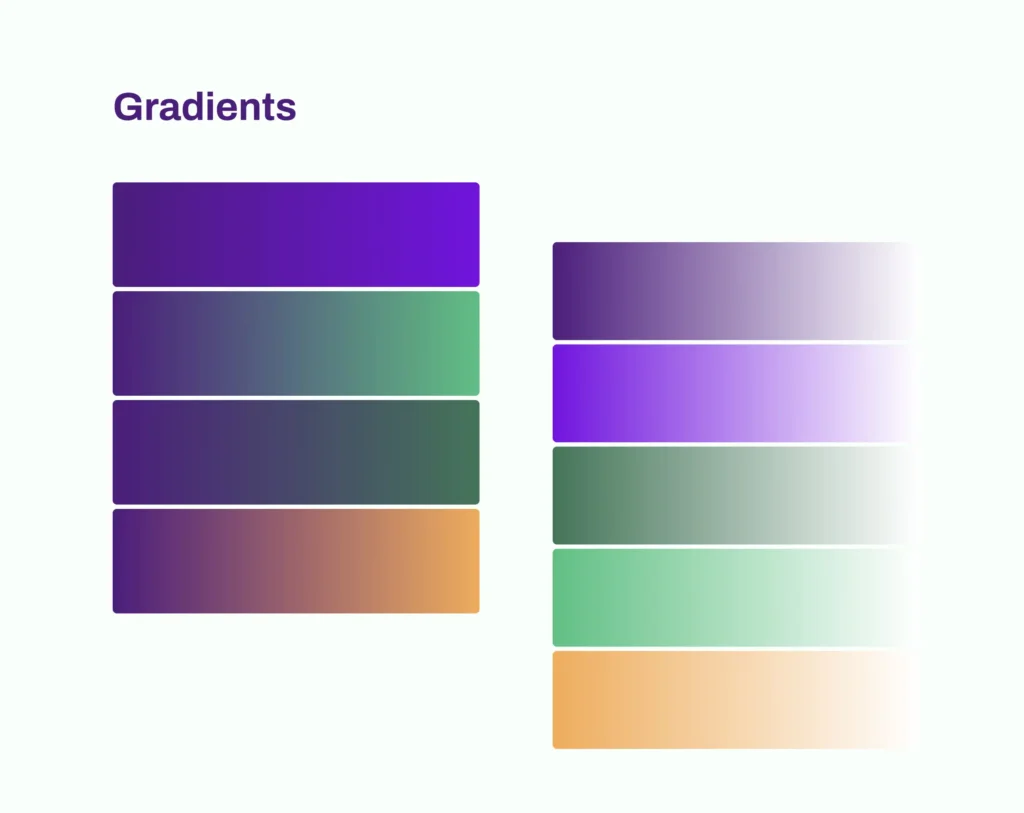 Gradients